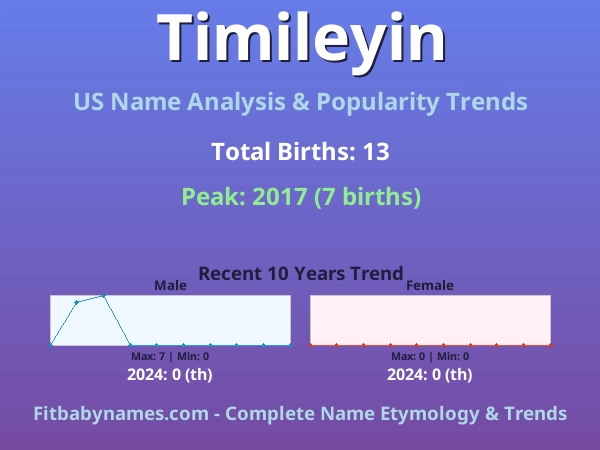 Timileyin

US Name Analysis & Popularity Trends

Total Births: 13

Peak: 2017 (7 births)

Recent 10 Years Trend

Male

Max: 7 | Min: 0

2024: 0 (th)

Female

Max: 0 | Min: 0

2024: 0 (th)

Fitbabynames.com - Complete Name Etymology & Trends